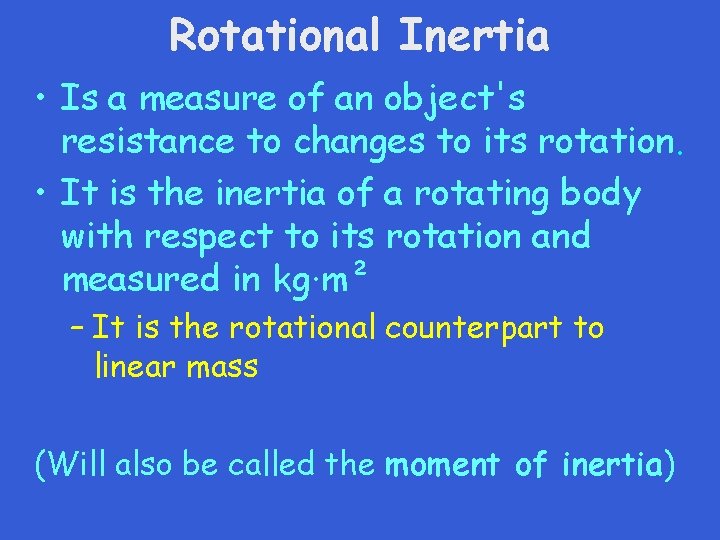 Rotational Inertia

• Is a measure of an object's resistance to changes to its rotation.

• It is the inertia of a rotating body with respect to its rotation and measured in $kg \cdot m^2$

– It is the rotational counterpart to linear mass

(Will also be called the moment of inertia)